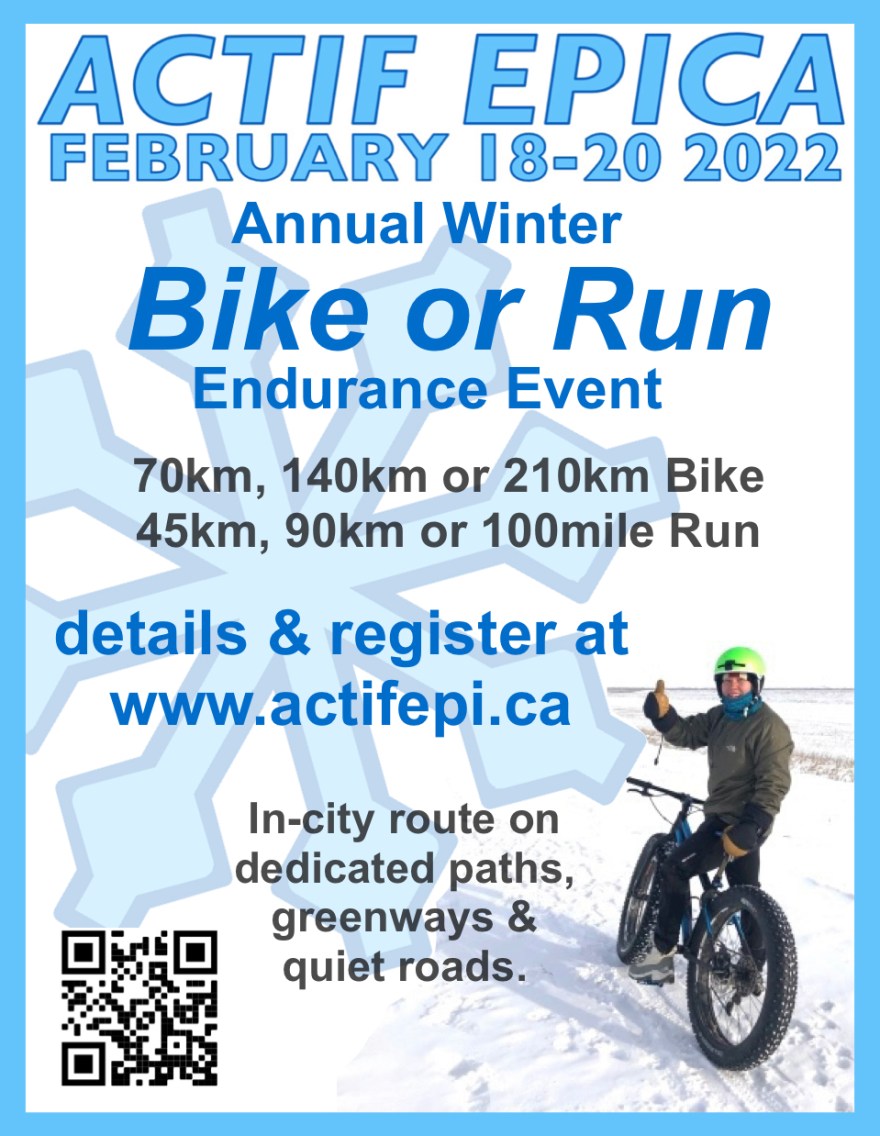 ACTIF EPICA
FEBRUARY 18-20 2022

Annual Winter
Bike or Run
Endurance Event

70km, 140km or 210km Bike
45km, 90km or 100mile Run

details & register at
www.actifepi.ca

In-city route on dedicated paths, greenways & quiet roads.